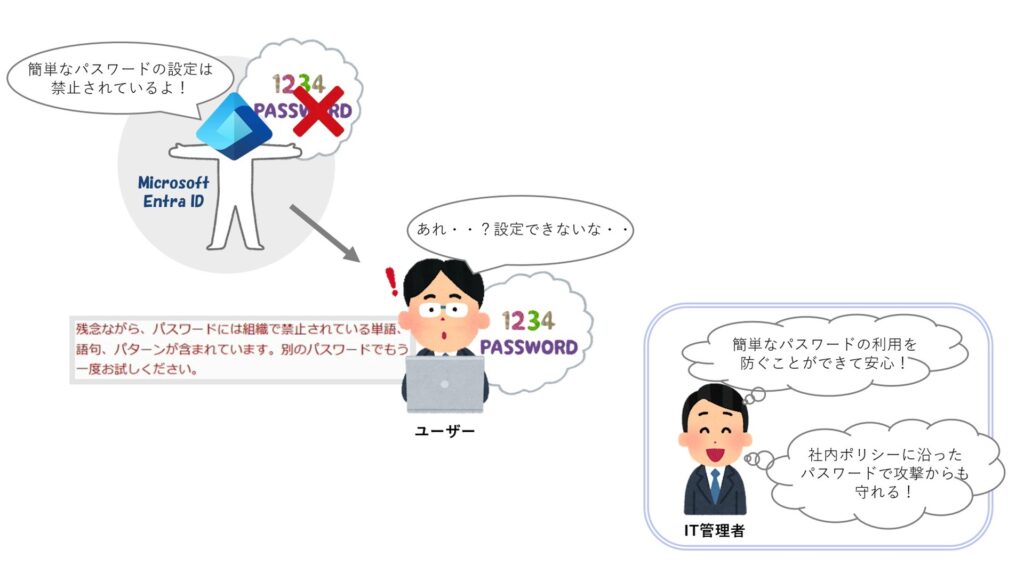 簡単なパスワードの設定は禁止されているよ！

1234
PASSWORD

Microsoft
Entra ID

あれ・・？設定できないな・・

残念ながら、パスワードには組織で禁止されている単語、語句、パターンが含まれています。別のパスワードでもう一度お試しください。

1234
PASSWORD

ユーザー

簡単なパスワードの利用を防ぐことができて安心！

社内ポリシーに沿ったパスワードで攻撃からも守れる！

IT管理者